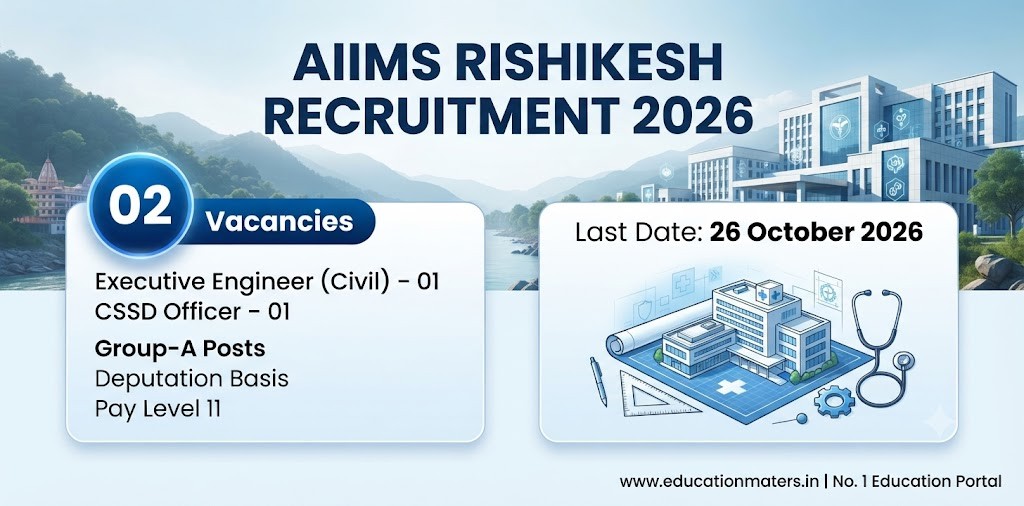 AIIMS RISHIKESH RECRUITMENT 2026

02 Vacancies

Executive Engineer (Civil) - 01
CSSD Officer - 01

Group-A Posts
Deputation Basis
Pay Level 11

Last Date: 26 October 2026

www.educationmaters.in | No. 1 Education Portal